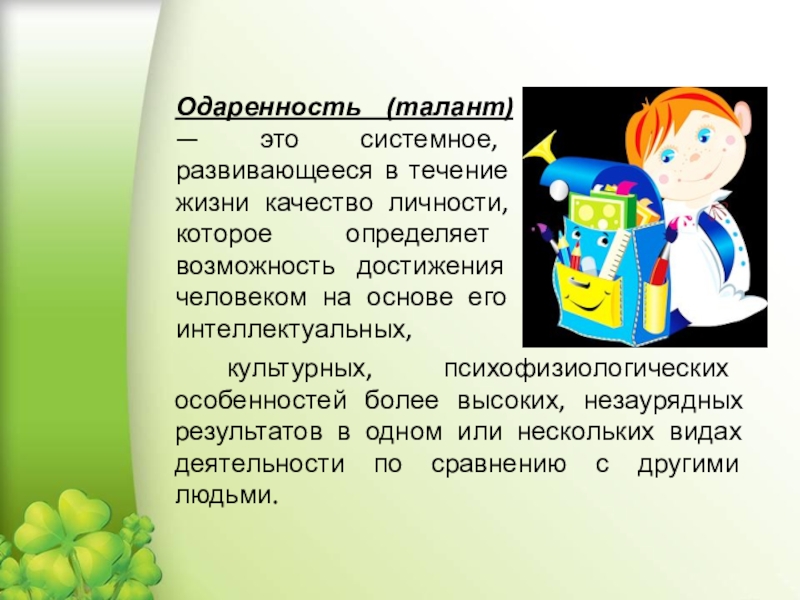 Одаренность (талант) — это системное, развивающееся в течение жизни качество личности, которое определяет возможность достижения человеком на основе его интеллектуальных,

культурных, психофизиологических особенностей более высоких, незаурядных результатов в одном или нескольких видах деятельности по сравнению с другими людьми.